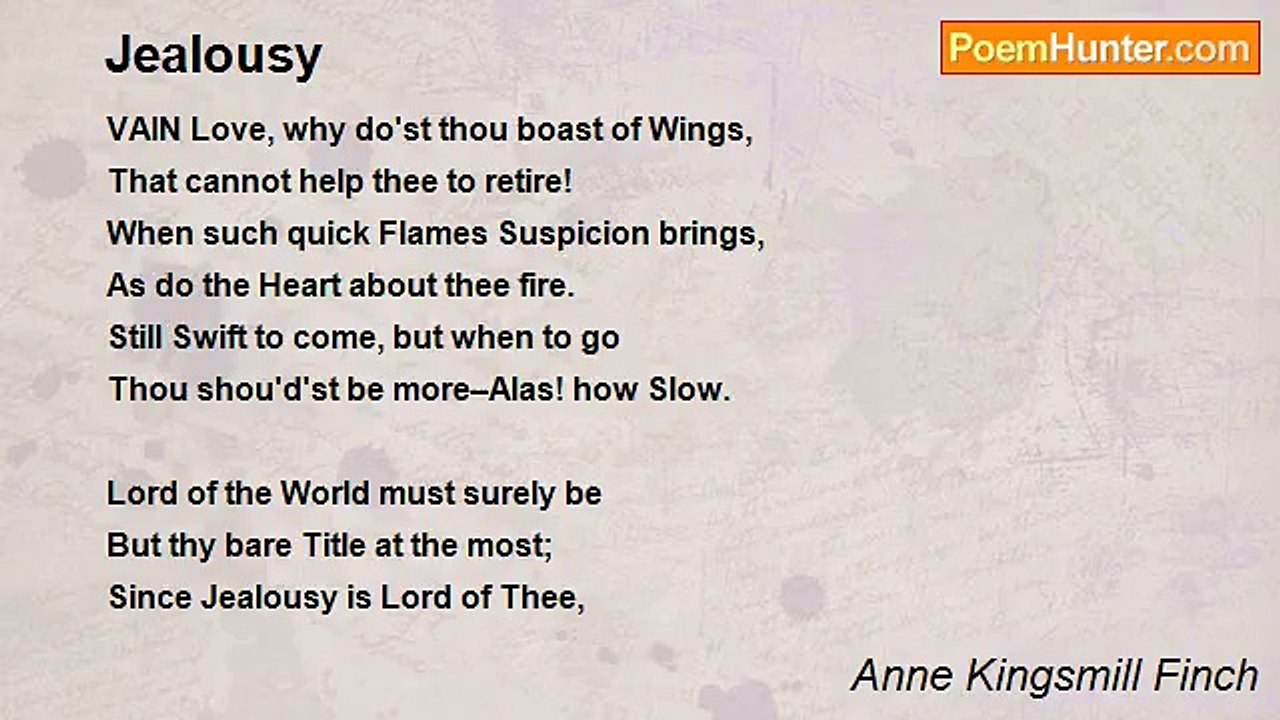 Jealousy

PoemHunter.com

VAIN Love, why do'st thou boast of Wings,
That cannot help thee to retire!
When such quick Flames Suspicion brings,
As do the Heart about thee fire.
Still Swift to come, but when to go
Thou shou'd'st be more--Alas! how Slow.

Lord of the World must surely be
But thy bare Title at the most;
Since Jealousy is Lord of Thee,

Anne Kingsmill Finch